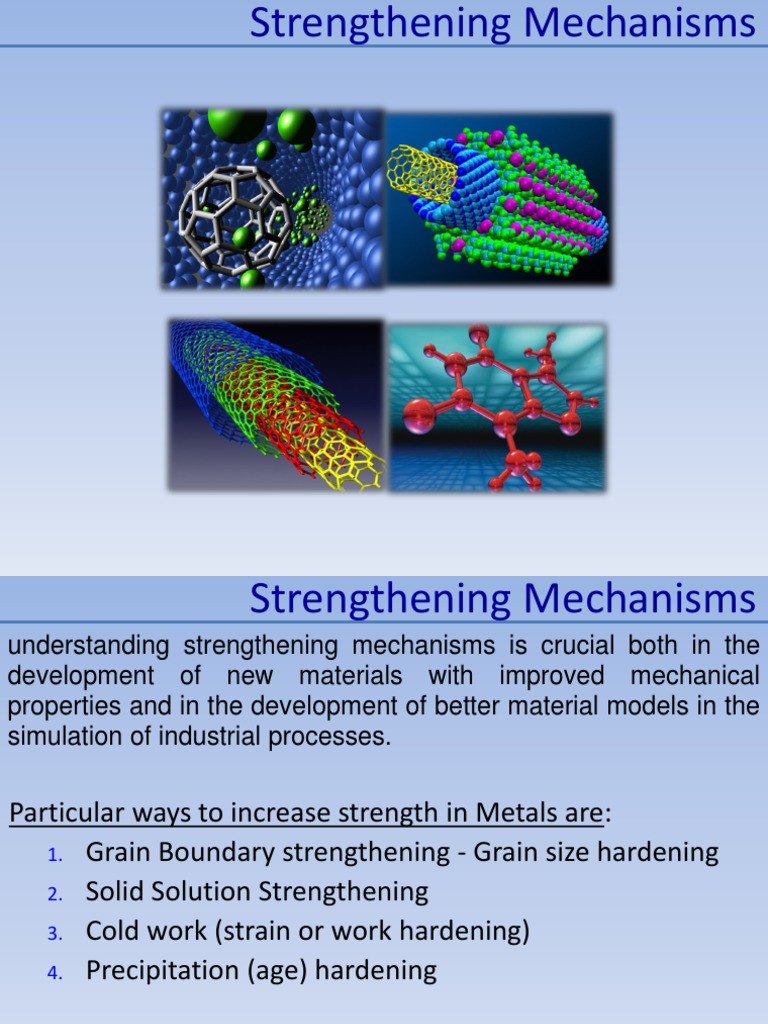 Strengthening Mechanisms

Strengthening Mechanisms

understanding strengthening mechanisms is crucial both in the development of new materials with improved mechanical properties and in the development of better material models in the simulation of industrial processes.

Particular ways to increase strength in Metals are:

1. Grain Boundary strengthening - Grain size hardening
2. Solid Solution Strengthening
3. Cold work (strain or work hardening)
4. Precipitation (age) hardening